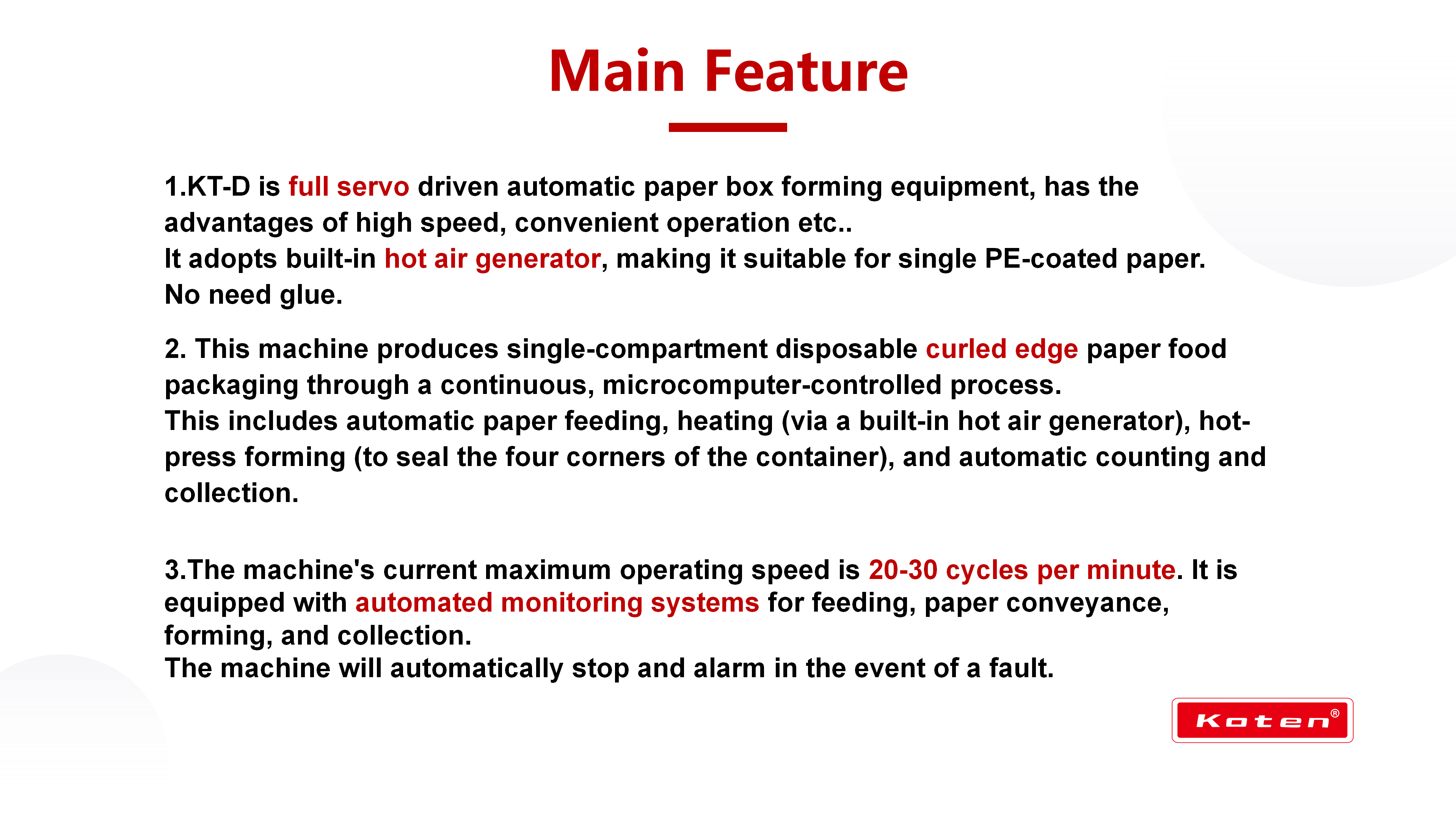 Main Feature

1.KT-D is full servo driven automatic paper box forming equipment, has the advantages of high speed, convenient operation etc..
It adopts built-in hot air generator, making it suitable for single PE-coated paper.
No need glue.

2. This machine produces single-compartment disposable curled edge paper food packaging through a continuous, microcomputer-controlled process.
This includes automatic paper feeding, heating (via a built-in hot air generator), hot-press forming (to seal the four corners of the container), and automatic counting and collection.

3.The machine's current maximum operating speed is 20-30 cycles per minute. It is equipped with automated monitoring systems for feeding, paper conveyance, forming, and collection.
The machine will automatically stop and alarm in the event of a fault.

Koten®